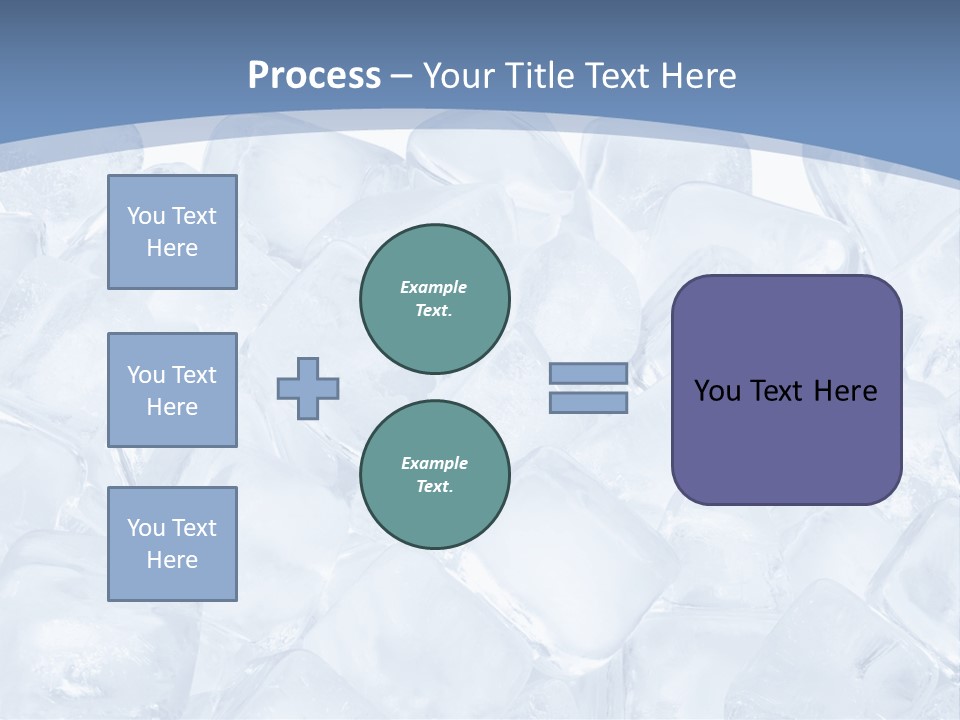 Process – Your Title Text Here

You Text Here

You Text Here

You Text Here

Example Text.

Example Text.

You Text Here